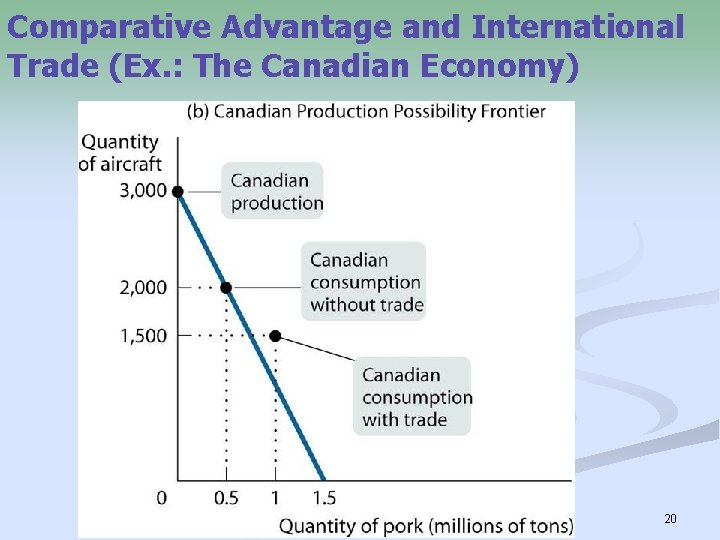 Comparative Advantage and International Trade (Ex.: The Canadian Economy)

(b) Canadian Production Possibility Frontier

Quantity of aircraft

3,000

2,000

1,500

Canadian production

Canadian consumption without trade

Canadian consumption with trade

0

0.5

1

1.5

Quantity of pork (millions of tons)

20